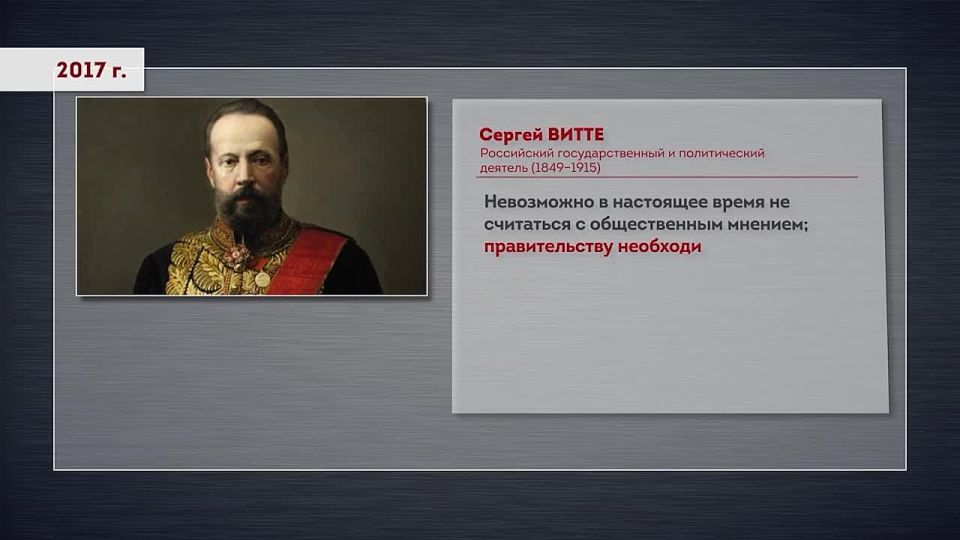 2017 г.

Сергей ВИТТЕ
Российский государственный и политический деятель (1849–1915)

Невозможно в настоящее время не считаться с общественным мнением; правительству необходи